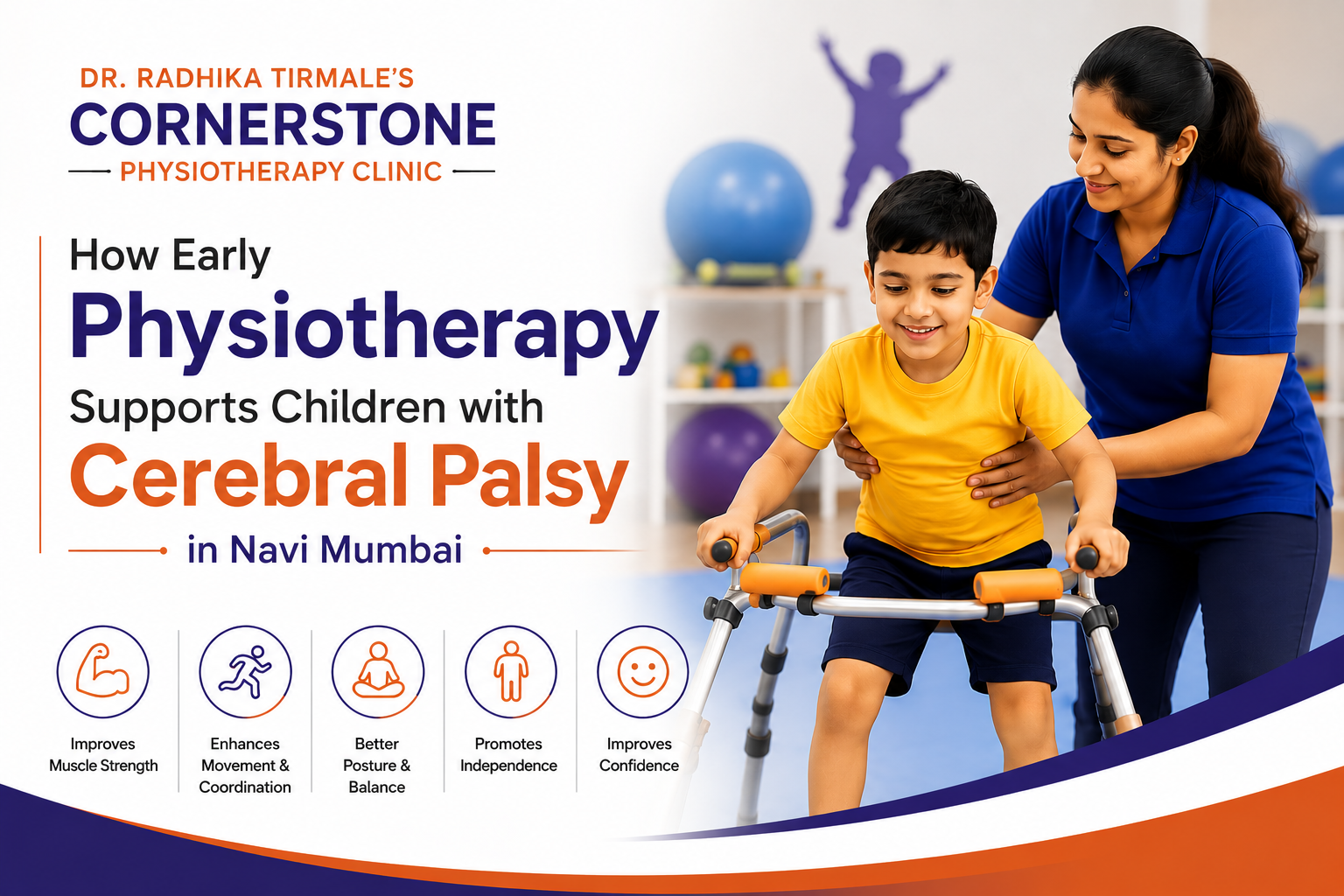 DR. RADHIKA TIRMALE'S
CORNERSTONE
PHYSIOTHERAPY CLINIC

How Early
Physiotherapy
Supports Children with
Cerebral Palsy
in Navi Mumbai

Improves Muscle Strength

Enhances Movement & Coordination

Better Posture & Balance

Promotes Independence

Improves Confidence